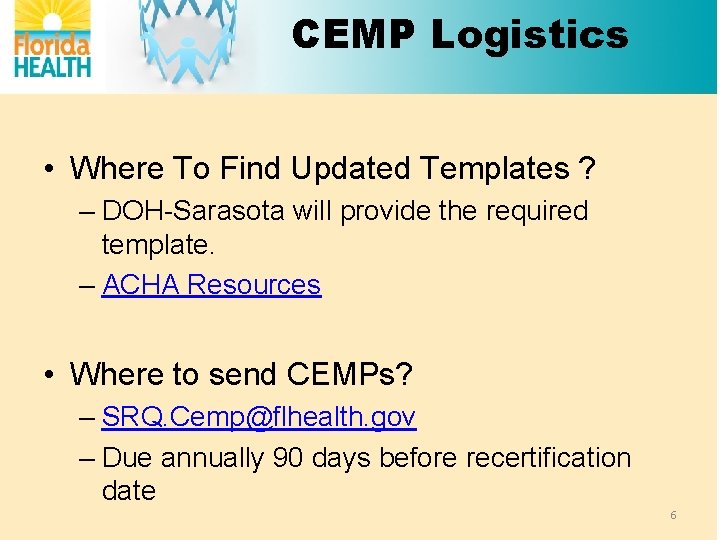 Florida HEALTH

CEMP Logistics

• Where To Find Updated Templates ?
– DOH-Sarasota will provide the required template.
– ACHA Resources

• Where to send CEMPs?
– SRQ.Cemp@flhealth.gov
– Due annually 90 days before recertification date

6